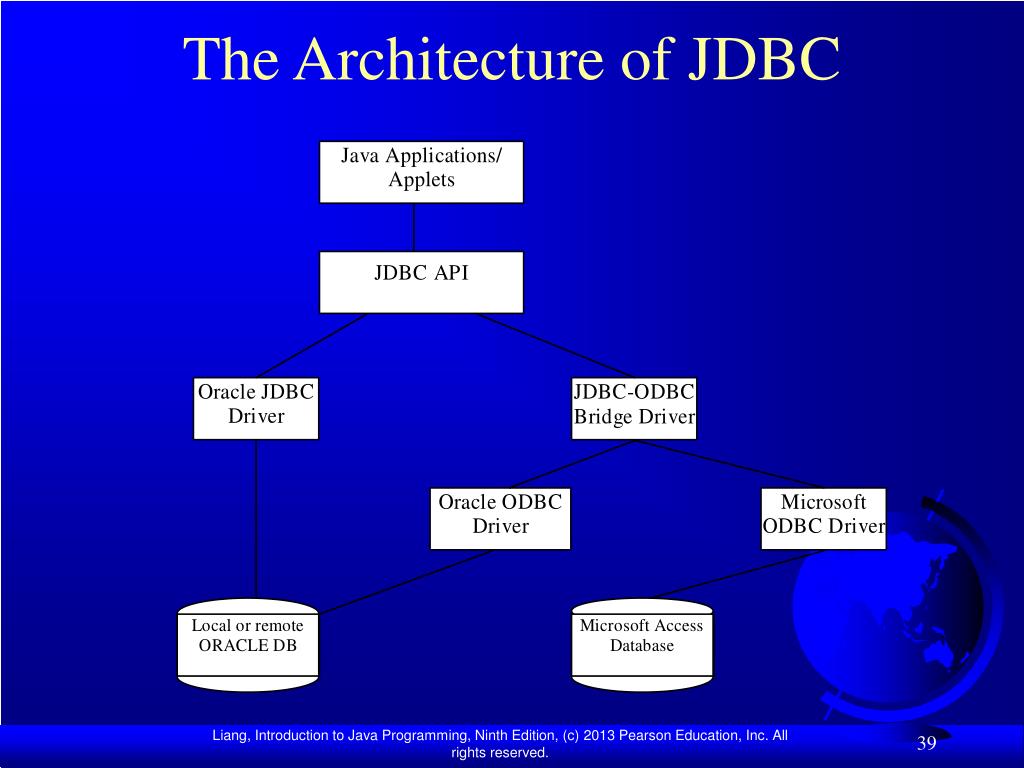 The Architecture of JDBC

Java Applications/ Applets

JDBC API

Oracle JDBC Driver

JDBC-ODBC Bridge Driver

Oracle ODBC Driver

Microsoft ODBC Driver

Local or remote ORACLE DB

Microsoft Access Database

Liang, Introduction to Java Programming, Ninth Edition, (c) 2013 Pearson Education, Inc. All rights reserved.

39